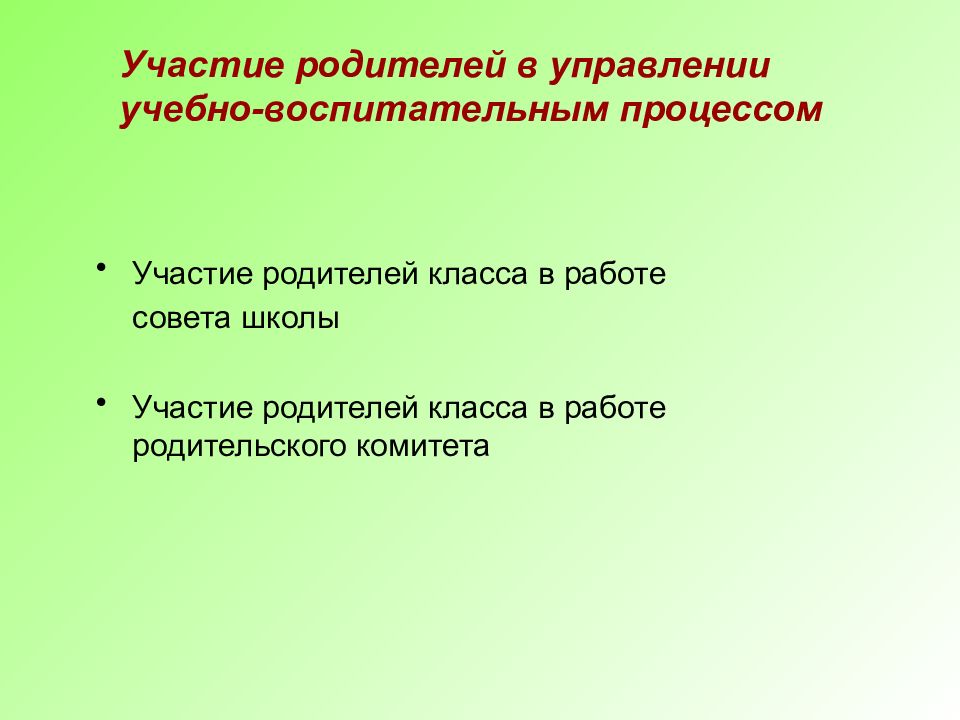 Участие родителей в управлении учебно-воспитательным процессом

• Участие родителей класса в работе совета школы

• Участие родителей класса в работе родительского комитета